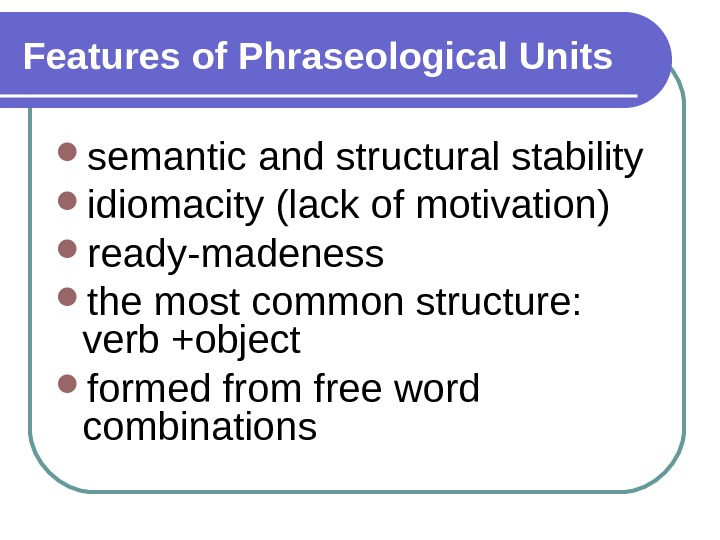 Features of Phraseological Units

- semantic and structural stability
- idiomacity (lack of motivation)
- ready-madeness
- the most common structure: verb +object
- formed from free word combinations